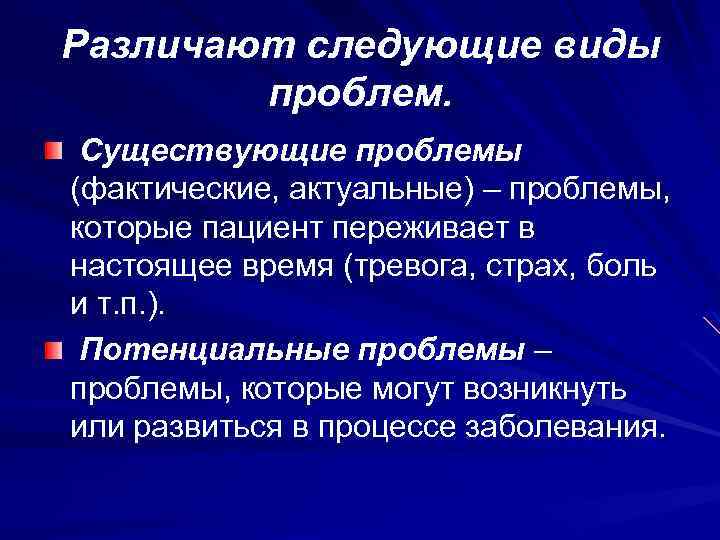 Различают следующие виды проблем.

Существующие проблемы (фактические, актуальные) – проблемы, которые пациент переживает в настоящее время (тревога, страх, боль и т.п.).

Потенциальные проблемы – проблемы, которые могут возникнуть или развиться в процессе заболевания.